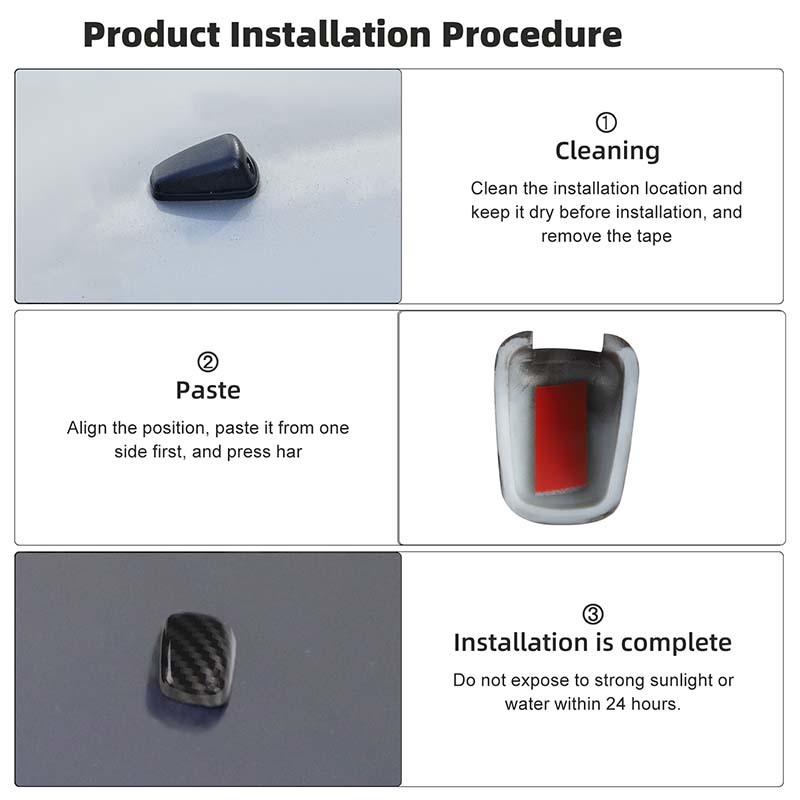 Product Installation Procedure

①
Cleaning
Clean the installation location and keep it dry before installation, and remove the tape

②
Paste
Align the position, paste it from one side first, and press har

③
Installation is complete
Do not expose to strong sunlight or water within 24 hours.